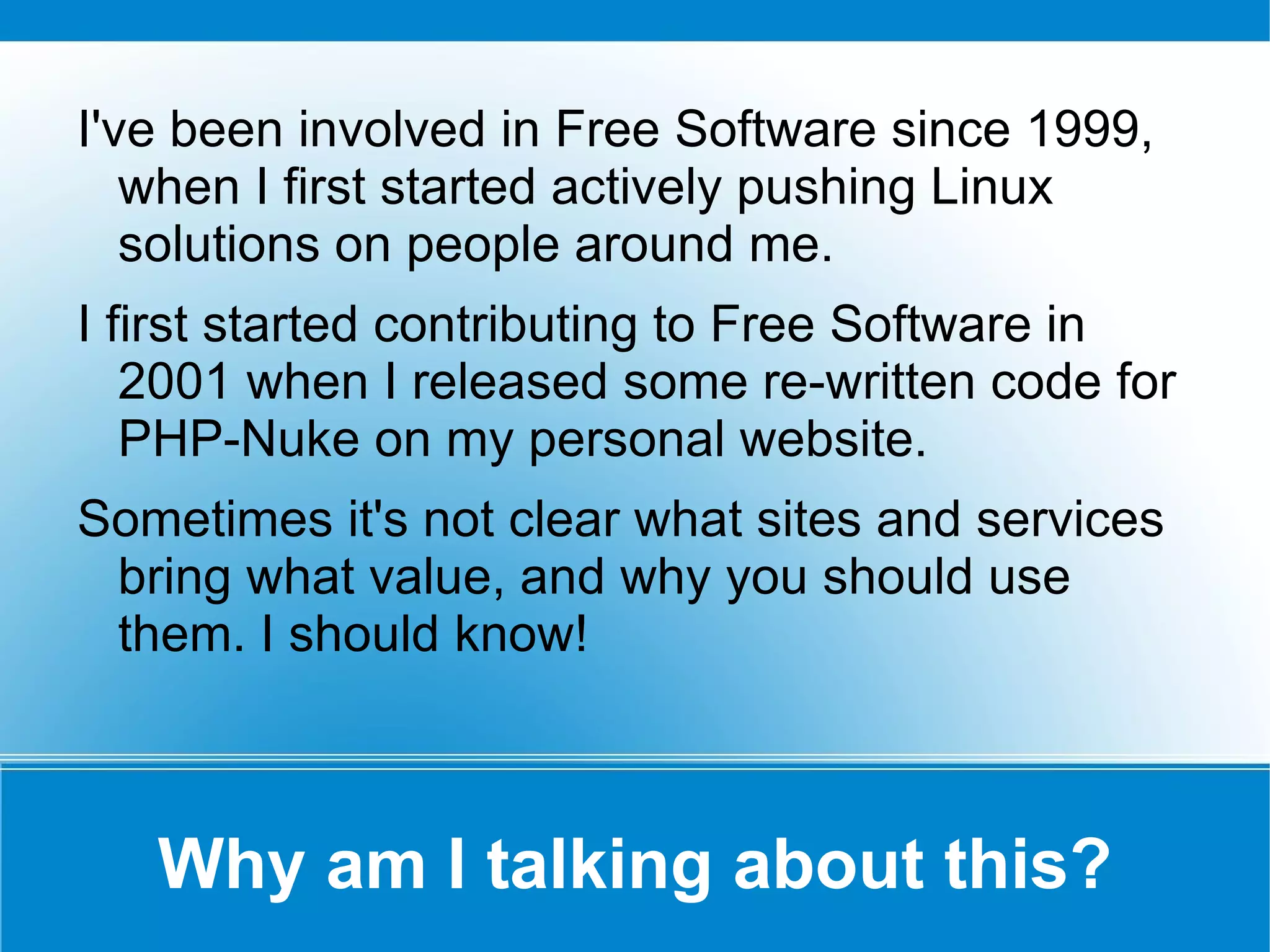 I've been involved in Free Software since 1999, when I first started actively pushing Linux solutions on people around me.

I first started contributing to Free Software in 2001 when I released some re-written code for PHP-Nuke on my personal website.

Sometimes it's not clear what sites and services bring what value, and why you should use them. I should know!

Why am I talking about this?